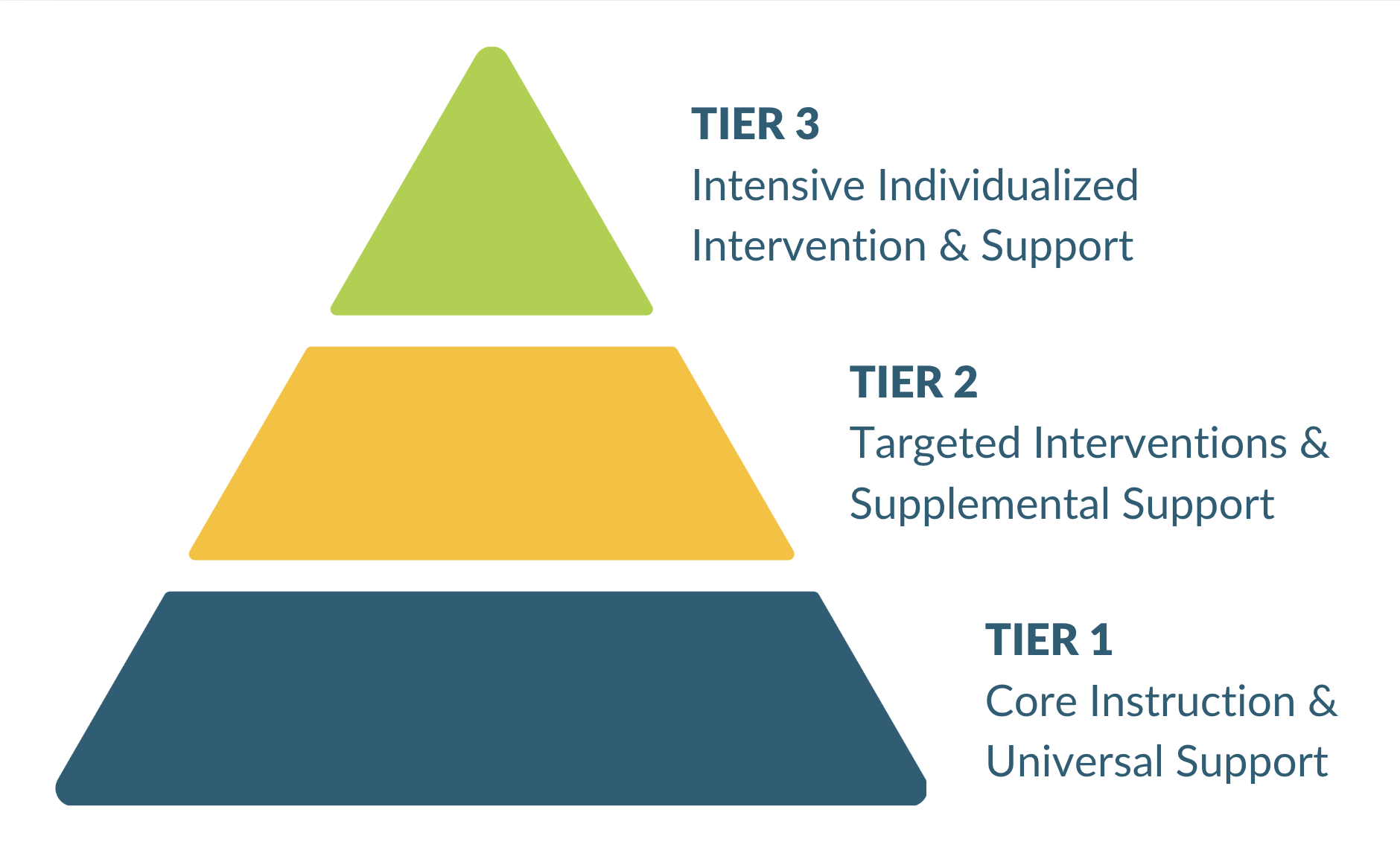 TIER 3
Intensive Individualized Intervention & Support

TIER 2
Targeted Interventions & Supplemental Support

TIER 1
Core Instruction & Universal Support